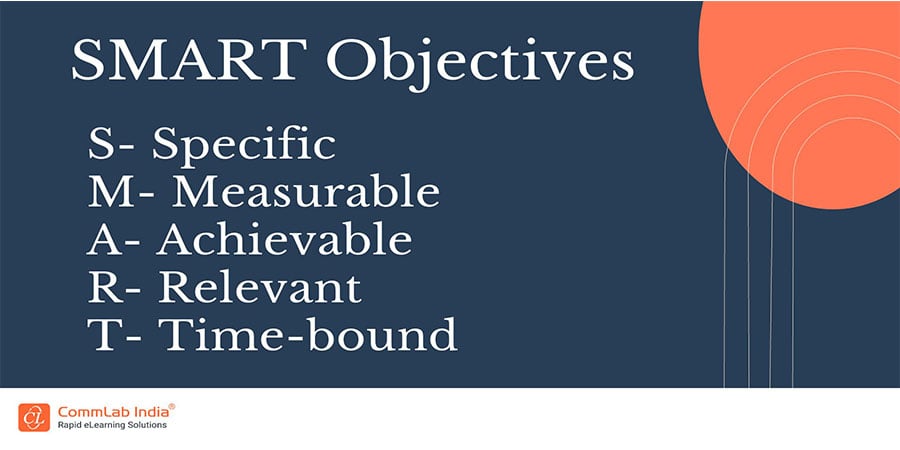 SMART Objectives

S- Specific
M- Measurable
A- Achievable
R- Relevant
T- Time-bound

CommLab India®
Rapid eLearning Solutions